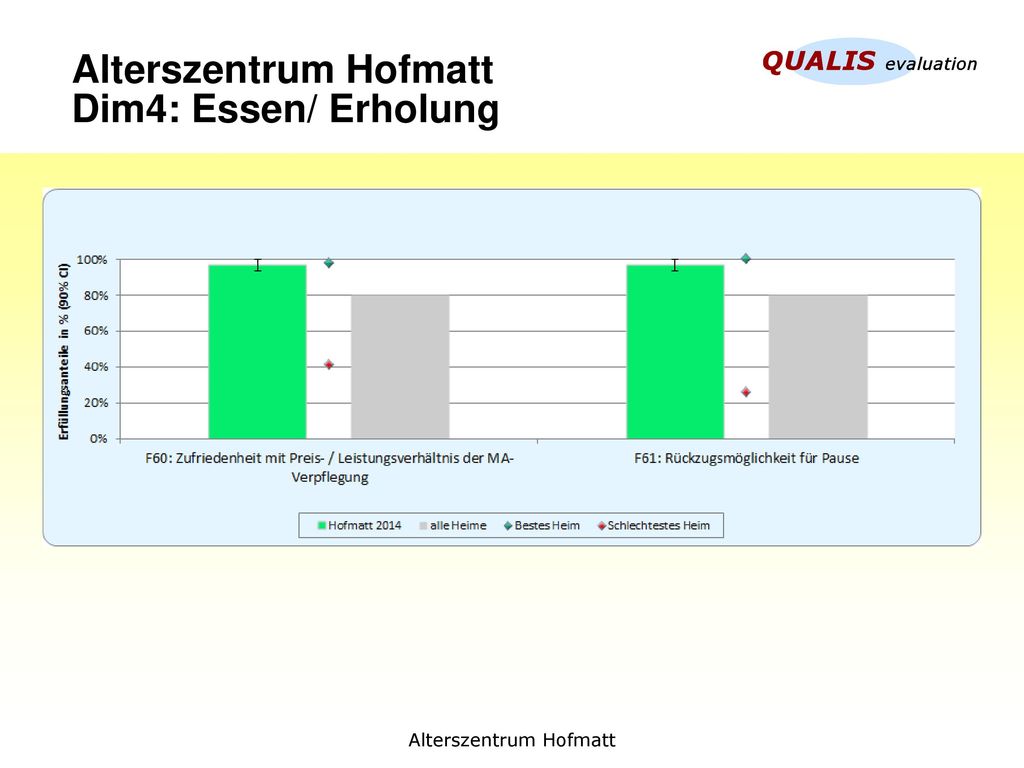 Alterszentrum Hofmatt
Dim4: Essen/ Erholung

QUALIS evaluation

Erfüllungsanteile in % (90% CI)

100%
80%
60%
40%
20%
0%

F60: Zufriedenheit mit Preis- / Leistungsverhältnis der MA-Verpflegung

F61: Rückzugsmöglichkeit für Pause

Hofmatt 2014 alle Heime Bestes Heim Schlechtestes Heim

Alterszentrum Hofmatt